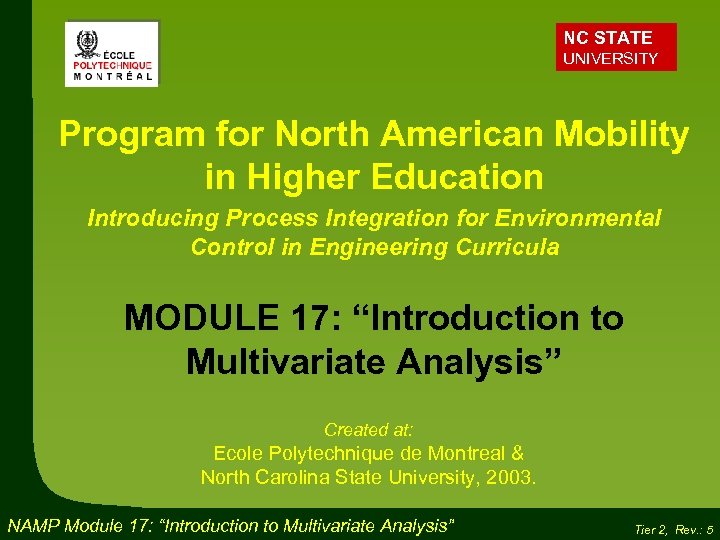 ÉCOLE
POLYTECHNIQUE
MONTRÉAL

NC STATE
UNIVERSITY

Program for North American Mobility in Higher Education

Introducing Process Integration for Environmental Control in Engineering Curricula

MODULE 17: “Introduction to Multivariate Analysis”

Created at:
Ecole Polytechnique de Montreal &
North Carolina State University, 2003.

NAMP Module 17: “Introduction to Multivariate Analysis”

Tier 2, Rev.: 5